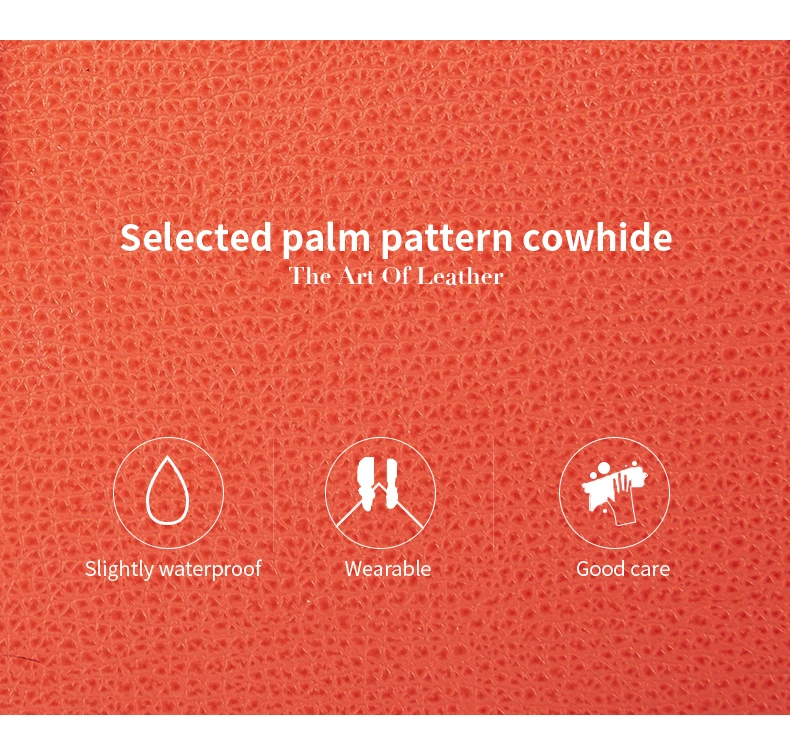 Selected palm pattern cowhide
The Art Of Leather

Slightly waterproof

Wearable

Good care